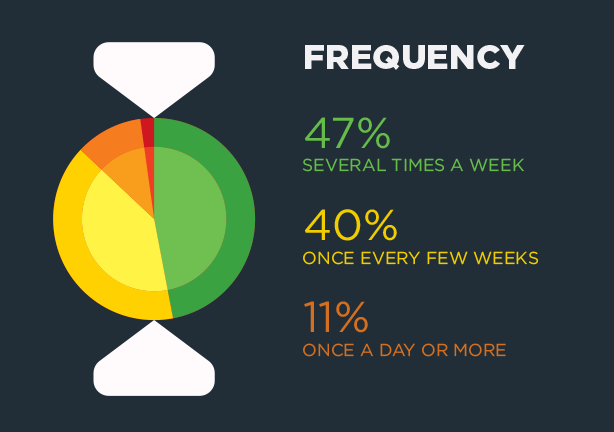 FREQUENCY

47%
SEVERAL TIMES A WEEK

40%
ONCE EVERY FEW WEEKS

11%
ONCE A DAY OR MORE